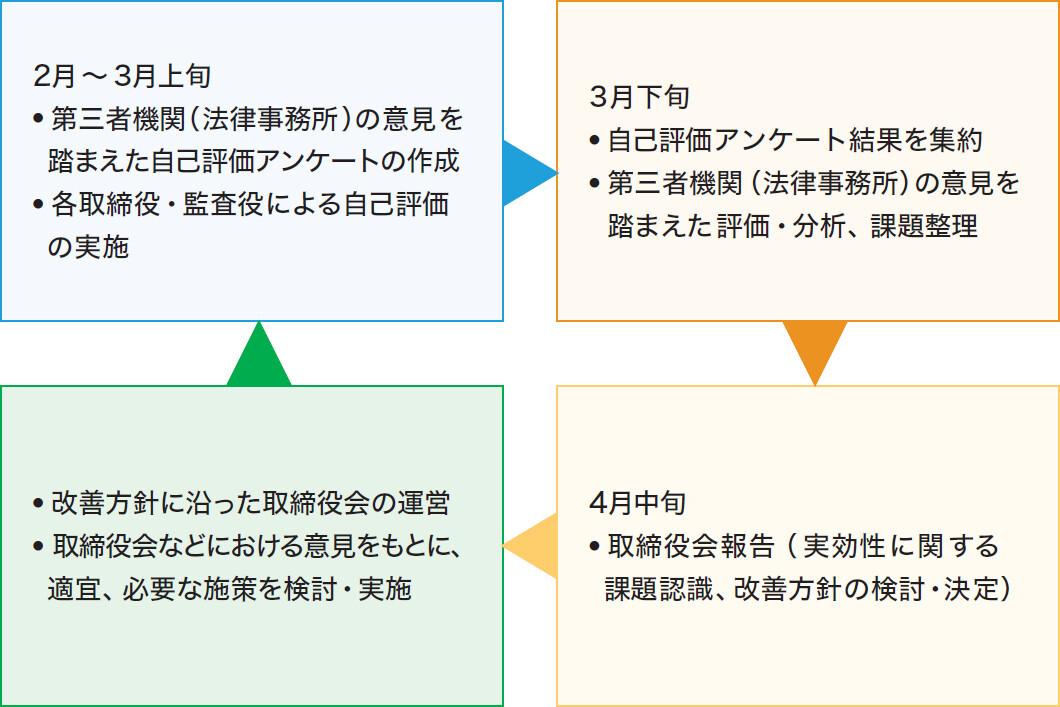 2月～3月上旬
• 第三者機関（法律事務所）の意見を踏まえた自己評価アンケートの作成
• 各取締役・監査役による自己評価の実施

3月下旬
• 自己評価アンケート結果を集約
• 第三者機関（法律事務所）の意見を踏まえた評価・分析、課題整理

4月中旬
• 取締役会報告（実効性に関する課題認識、改善方針の検討・決定）

• 改善方針に沿った取締役会の運営
• 取締役会などにおける意見をもとに、適宜、必要な施策を検討・実施